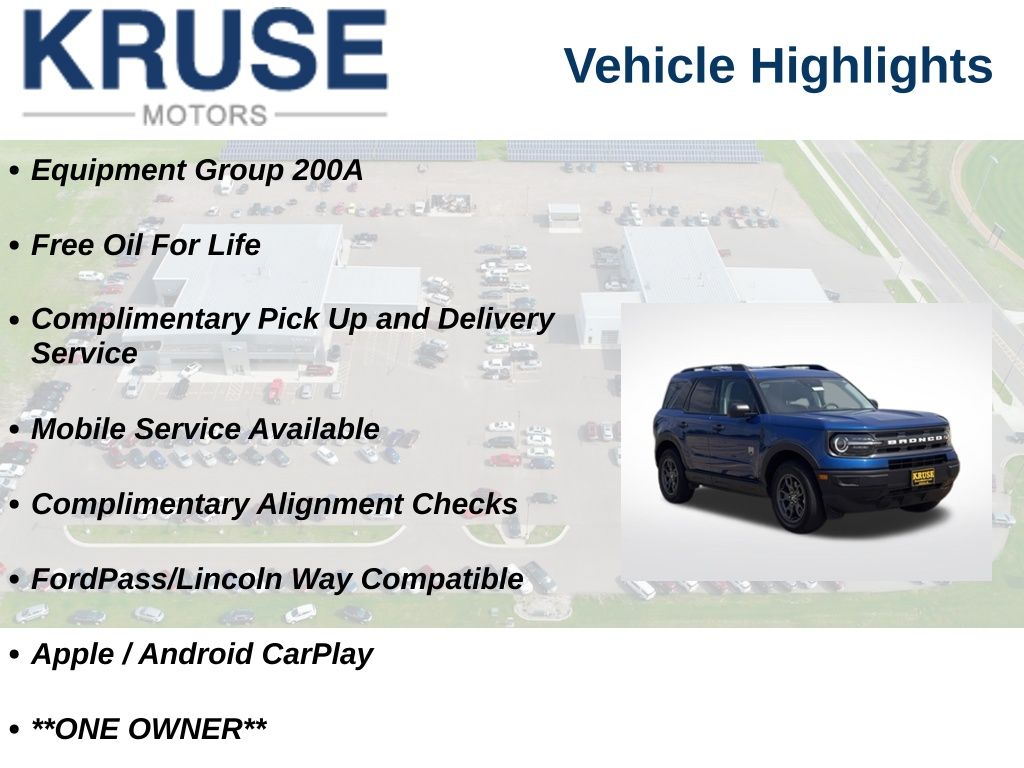 KRUSE
MOTORS

Vehicle Highlights

• Equipment Group 200A

• Free Oil For Life

• Complimentary Pick Up and Delivery Service

• Mobile Service Available

• Complimentary Alignment Checks

• FordPass/Lincoln Way Compatible

• Apple / Android CarPlay

• **ONE OWNER**

BRONCO

KRUSE